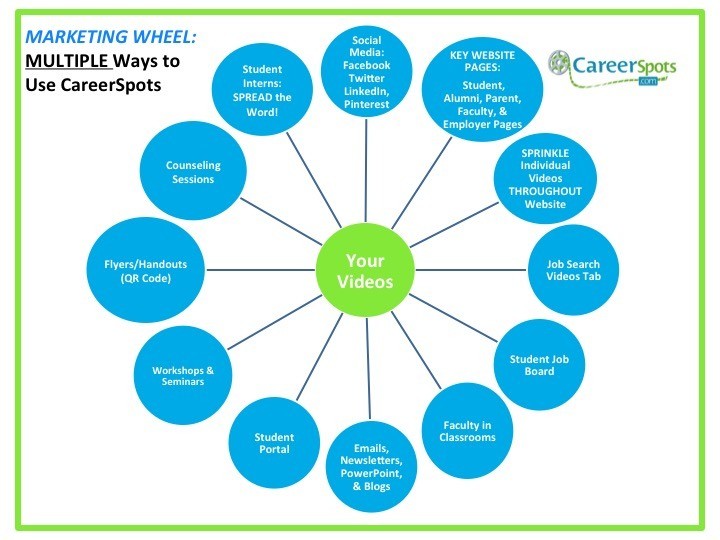 MARKETING WHEEL:
MULTIPLE Ways to Use CareerSpots

CareerSpots .com

Your Videos

Social Media: Facebook Twitter LinkedIn, Pinterest

KEY WEBSITE PAGES: Student, Alumni, Parent, Faculty, & Employer Pages

SPRINKLE Individual Videos THROUGHOUT Website

Job Search Videos Tab

Student Job Board

Faculty in Classrooms

Emails, Newsletters, PowerPoint, & Blogs

Student Portal

Workshops & Seminars

Flyers/Handouts (QR Code)

Counseling Sessions

Student Interns: SPREAD the Word!